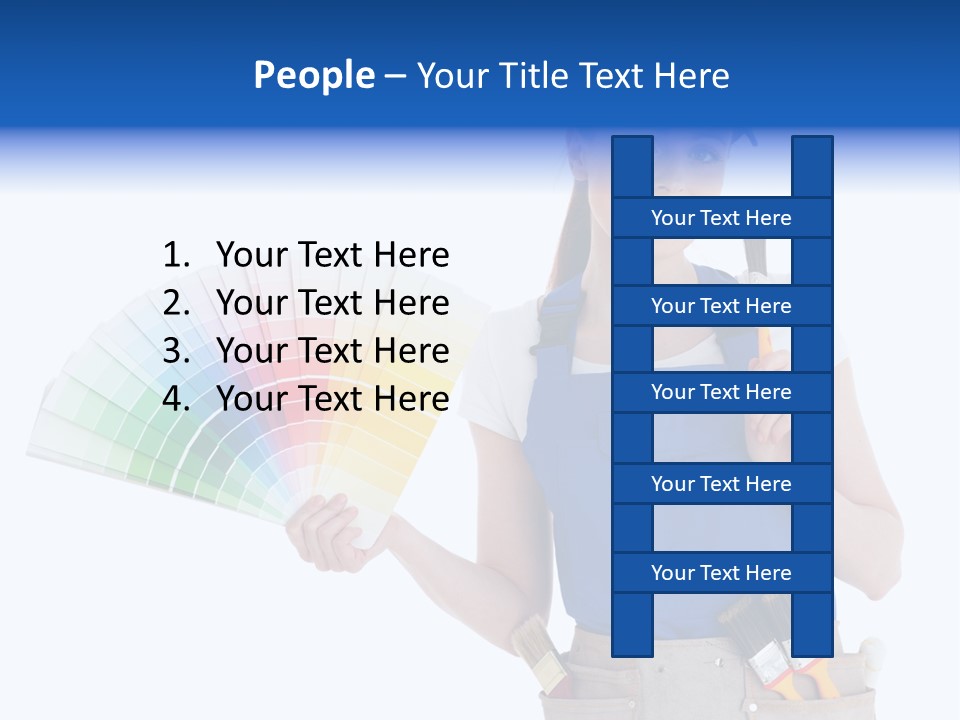 People – Your Title Text Here

1. Your Text Here
2. Your Text Here
3. Your Text Here
4. Your Text Here

Your Text Here

Your Text Here

Your Text Here

Your Text Here

Your Text Here